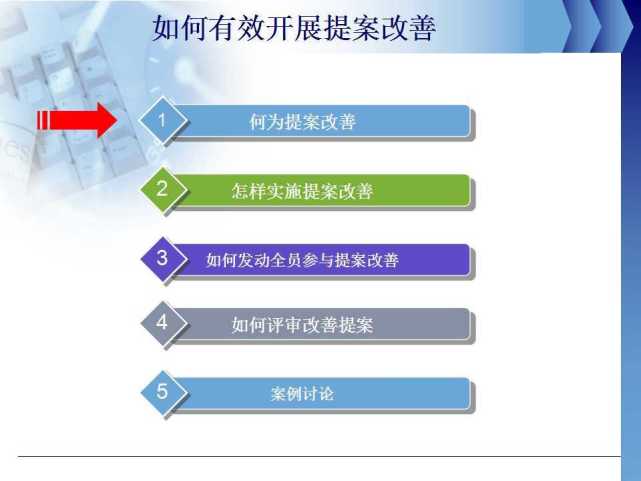 如何有效开展提案改善

1 何为提案改善

2 怎样实施提案改善

3 如何发动全员参与提案改善

4 如何评审改善提案

5 案例讨论